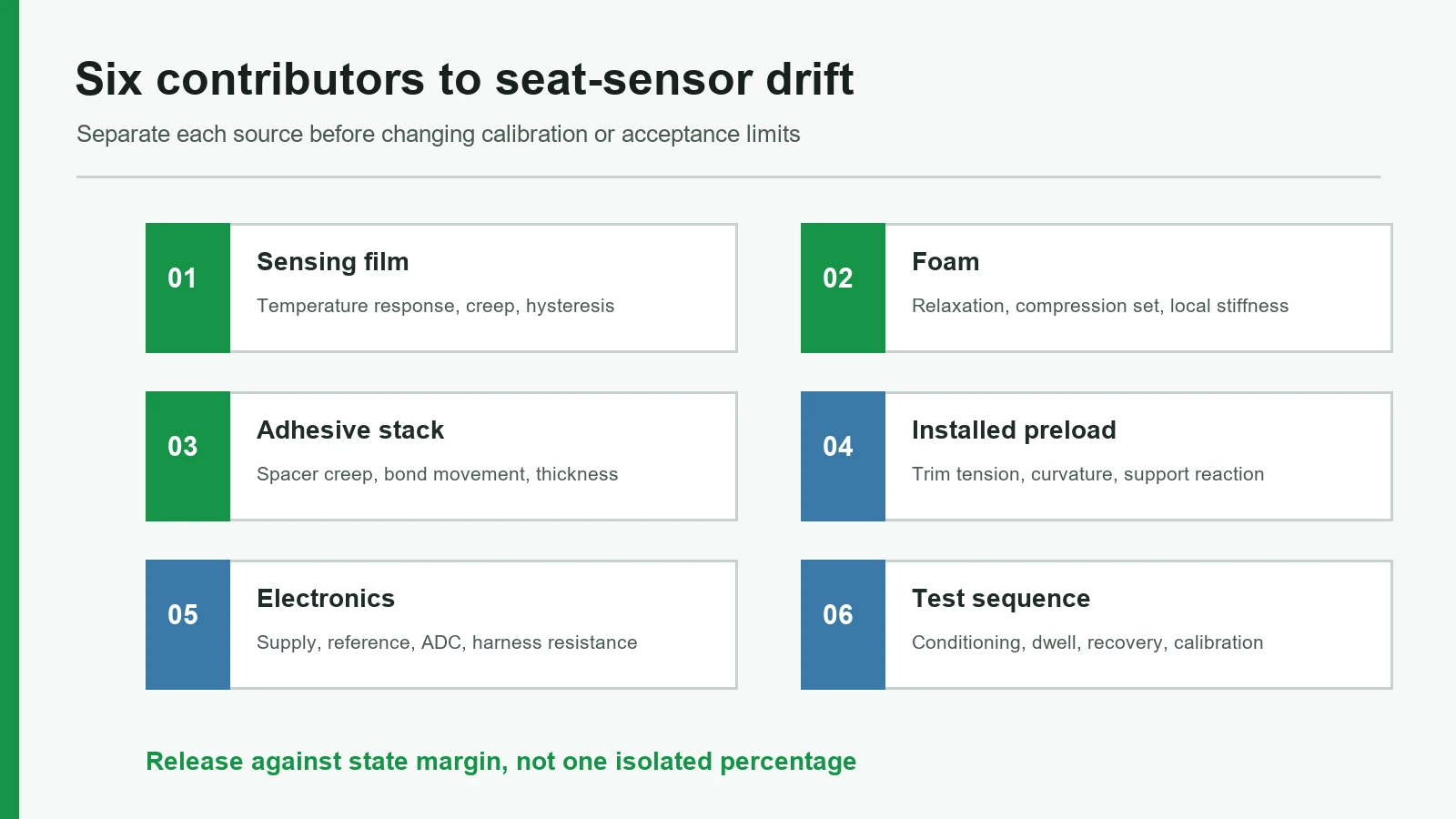 Six contributors to seat-sensor drift

Separate each source before changing calibration or acceptance limits

01
Sensing film
Temperature response, creep, hysteresis

02
Foam
Relaxation, compression set, local stiffness

03
Adhesive stack
Spacer creep, bond movement, thickness

04
Installed preload
Trim tension, curvature, support reaction

05
Electronics
Supply, reference, ADC, harness resistance

06
Test sequence
Conditioning, dwell, recovery, calibration

Release against state margin, not one isolated percentage